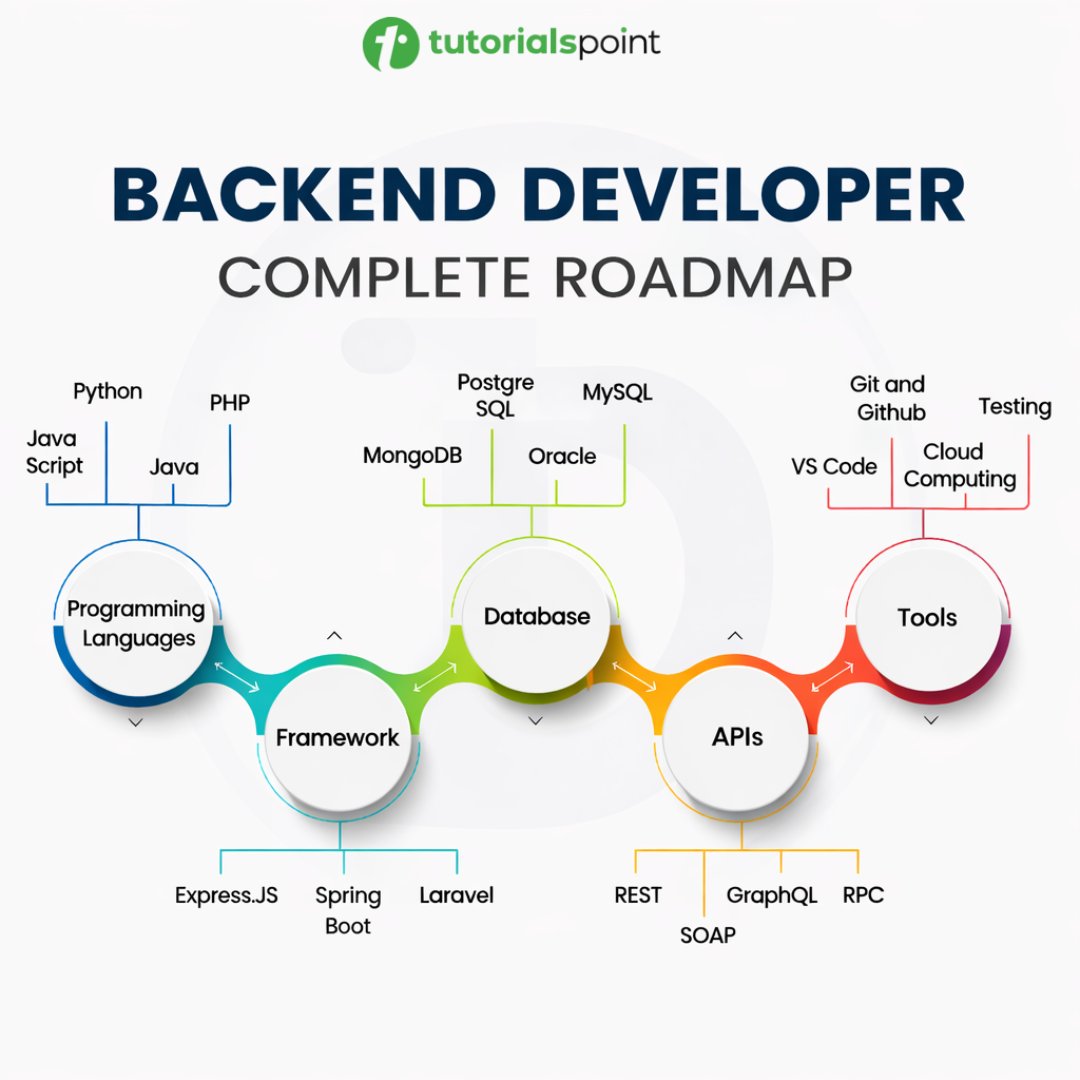 tutorialspoint

BACKEND DEVELOPER
COMPLETE ROADMAP

Java Script
Python
Java
PHP

Programming Languages

Framework

Express.JS
Spring Boot
Laravel

MongoDB
Postgre SQL
Oracle
MySQL

Database

APIs

REST
SOAP
GraphQL
RPC

VS Code
Git and Github
Cloud Computing
Testing

Tools